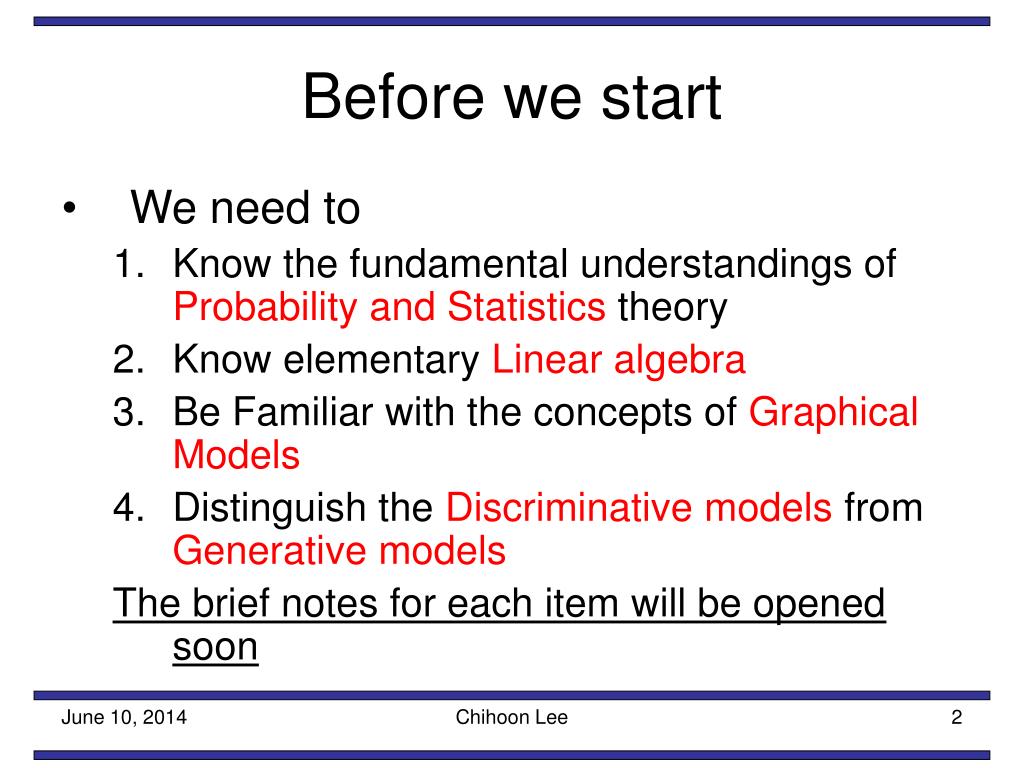 Before we start

• We need to

1. Know the fundamental understandings of Probability and Statistics theory
2. Know elementary Linear algebra
3. Be Familiar with the concepts of Graphical Models
4. Distinguish the Discriminative models from Generative models

The brief notes for each item will be opened soon

June 10, 2014

Chihoon Lee

2